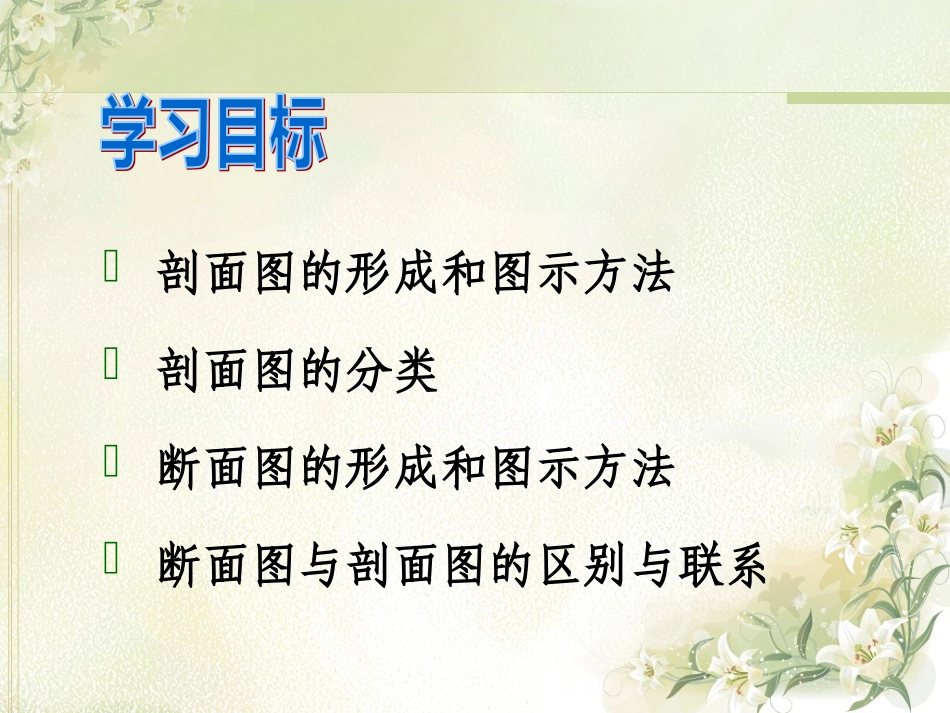 学习目标

剖面图的形成和图示方法

剖面图的分类

断面图的形成和图示方法

断面图与剖面图的区别与联系